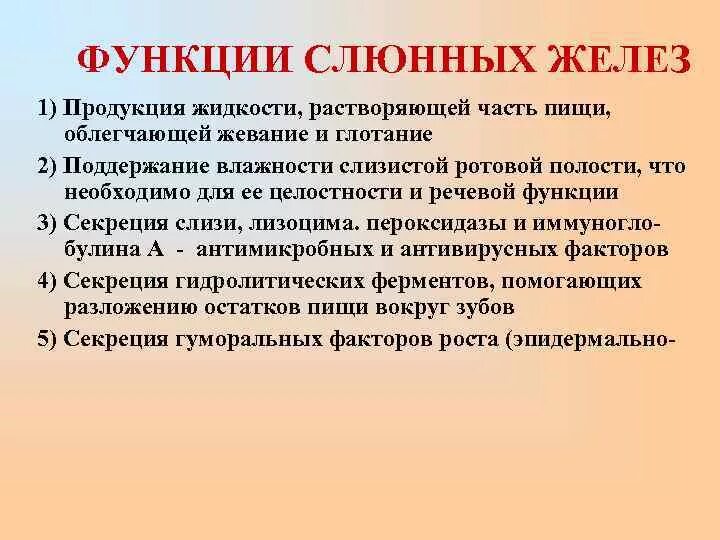 ФУНКЦИИ СЛЮННЫХ ЖЕЛЕЗ

1) Продукция жидкости, растворяющей часть пищи, облегчающей жевание и глотание

2) Поддержание влажности слизистой ротовой полости, что необходимо для ее целостности и речевой функции

3) Секреция слизи, лизоцима. пероксидазы и иммуноглобулина А - антимикробных и антивирусных факторов

4) Секреция гидролитических ферментов, помогающих разложению остатков пищи вокруг зубов

5) Секреция гуморальных факторов роста (эпидермально-